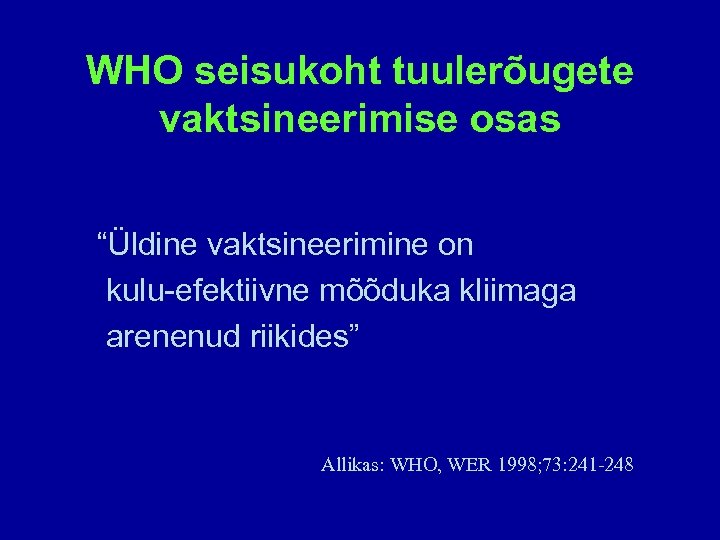 WHO seisukoht tuulerõugete vaktsineerimise osas

“Üldine vaktsineerimine on kulu-efektiivne mõõduka kliimaga arenenud riikides”

Allikas: WHO, WER 1998;73:241-248